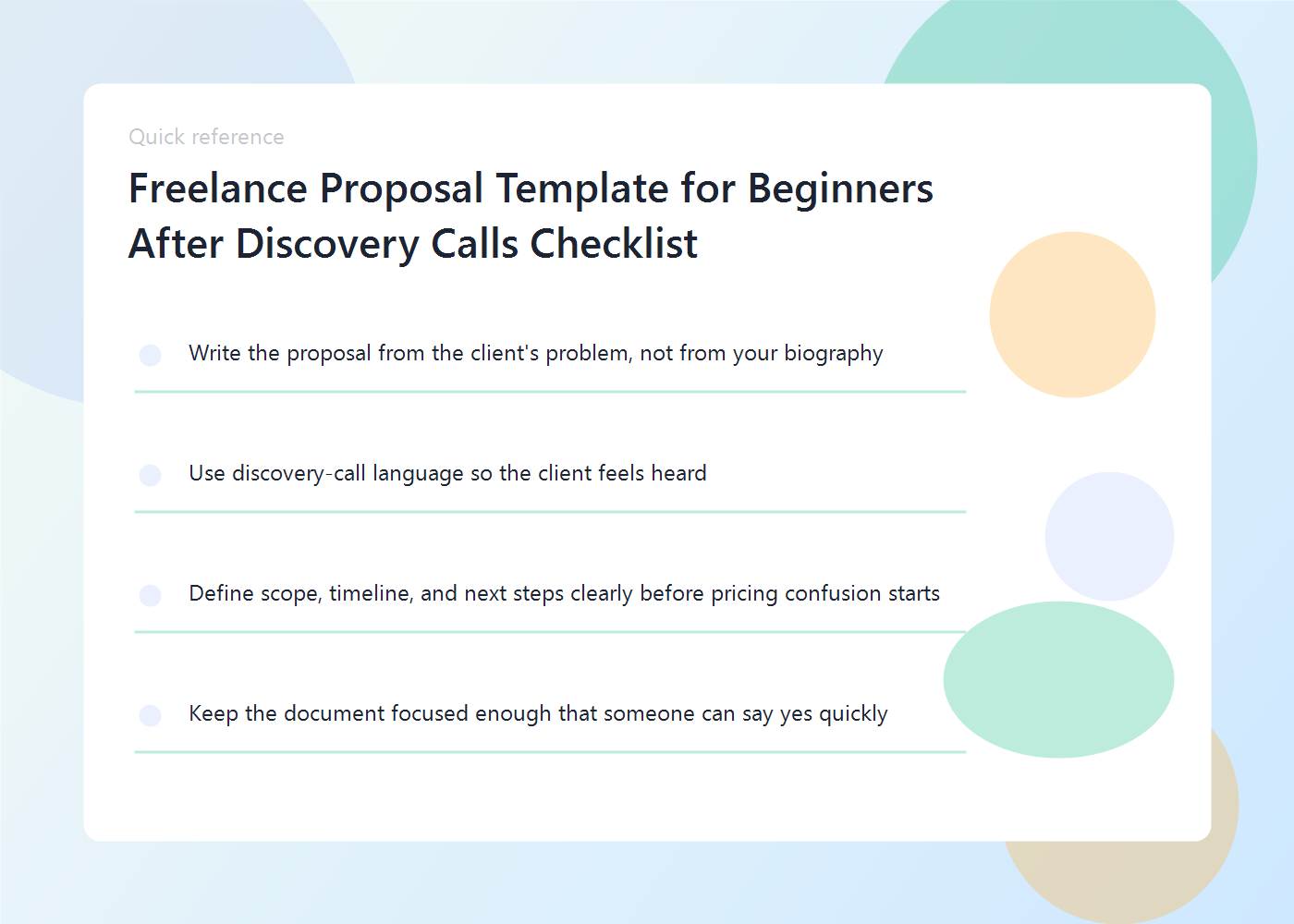 Quick reference

Freelance Proposal Template for Beginners After Discovery Calls Checklist

Write the proposal from the client's problem, not from your biography

Use discovery-call language so the client feels heard

Define scope, timeline, and next steps clearly before pricing confusion starts

Keep the document focused enough that someone can say yes quickly